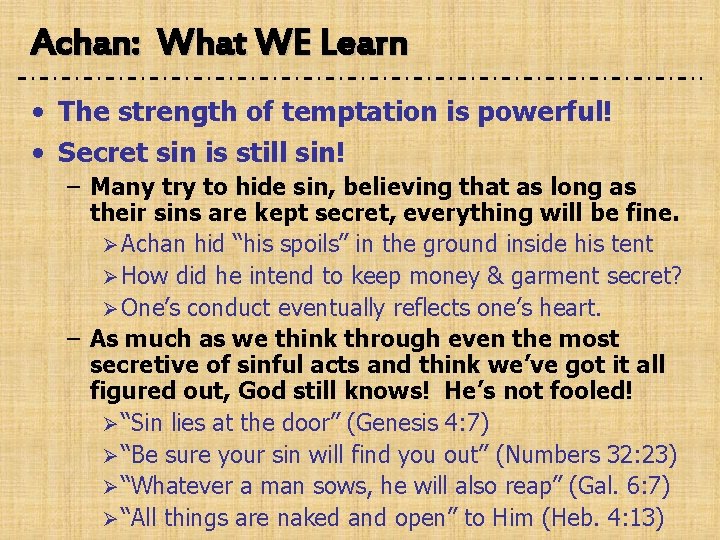 Achan: What WE Learn

• The strength of temptation is powerful!
• Secret sin is still sin!
– Many try to hide sin, believing that as long as their sins are kept secret, everything will be fine.
➢ Achan hid “his spoils” in the ground inside his tent
➢ How did he intend to keep money & garment secret?
➢ One’s conduct eventually reflects one’s heart.
– As much as we think through even the most secretive of sinful acts and think we’ve got it all figured out, God still knows! He’s not fooled!
➢ “Sin lies at the door” (Genesis 4:7)
➢ “Be sure your sin will find you out” (Numbers 32:23)
➢ “Whatever a man sows, he will also reap” (Gal. 6:7)
➢ “All things are naked and open” to Him (Heb. 4:13)